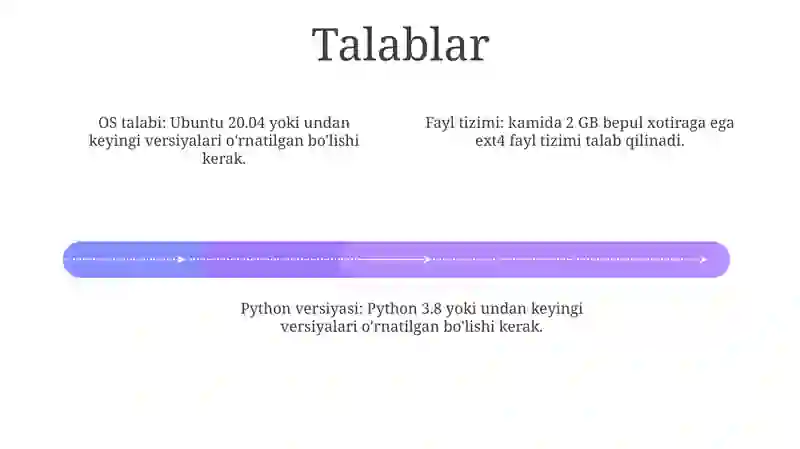 Talablar

OS talabi: Ubuntu 20.04 yoki undan keyingi versiyalari o'rnatilgan bo'lishi kerak.

Fayl tizimi: kamida 2 GB bepul xotiraga ega ext4 fayl tizimi talab qilinadi.

Python versiyasi: Python 3.8 yoki undan keyingi versiyalari o'rnatilgan bo'lishi kerak.